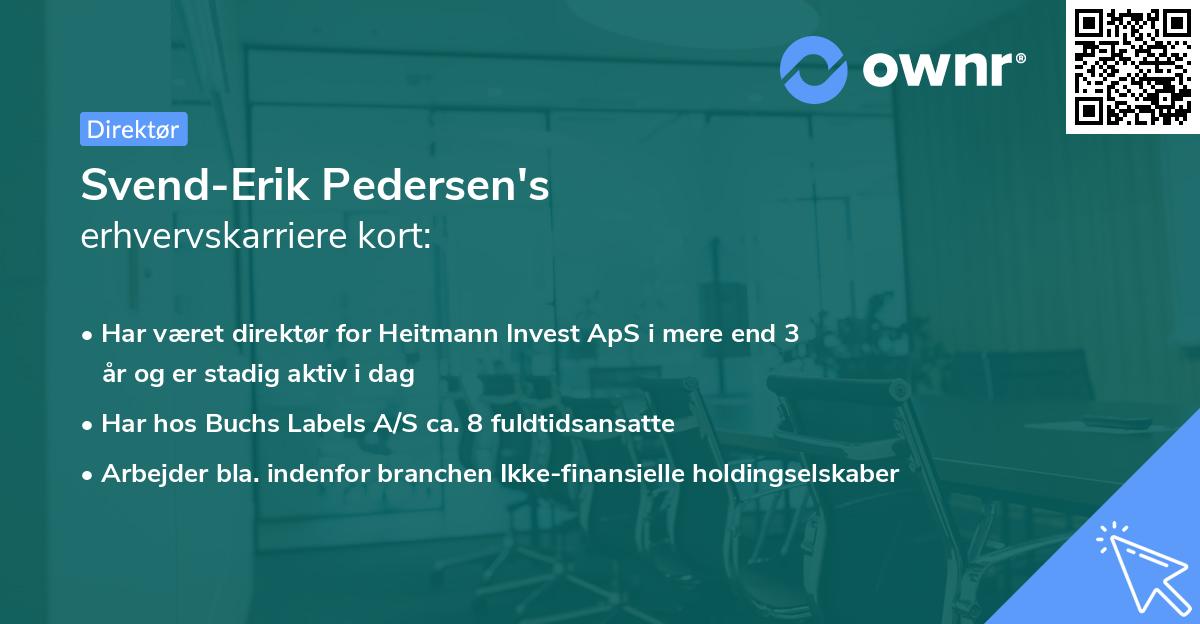 ownr®

Direktør

Svend-Erik Pedersen's
erhvervskarriere kort:

• Har været direktør for Heitmann Invest ApS i mere end 3 år og er stadig aktiv i dag
• Har hos Buchs Labels A/S ca. 8 fuldtidsansatte
• Arbejder bla. indenfor branchen Ikke-finansielle holdingselskaber